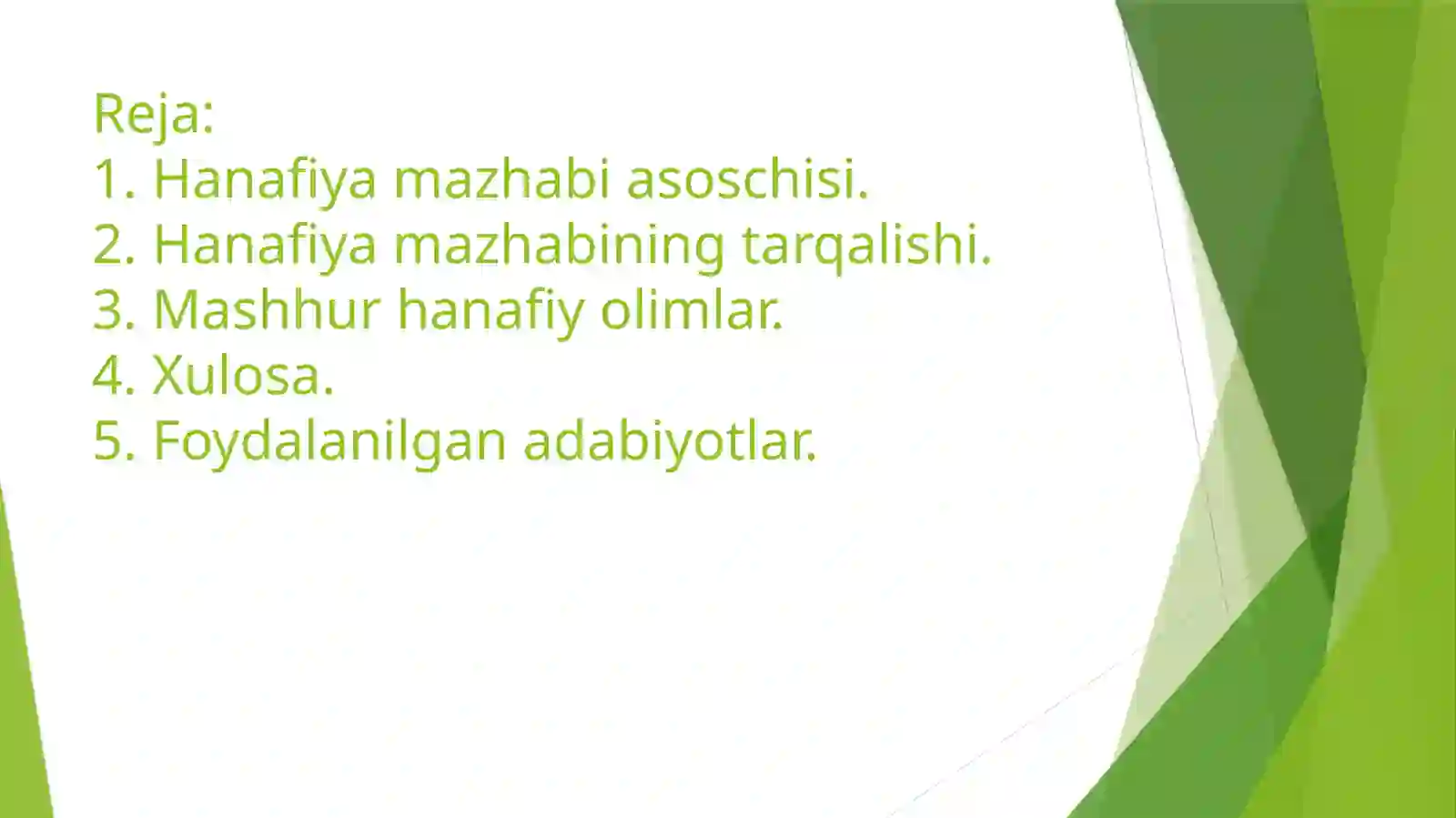 Reja:
1. Hanafiya mazhabi asoschisi.
2. Hanafiya mazhabining tarqalishi.
3. Mashhur hanafiy olimlar.
4. Xulosa.
5. Foydalanilgan adabiyotlar.